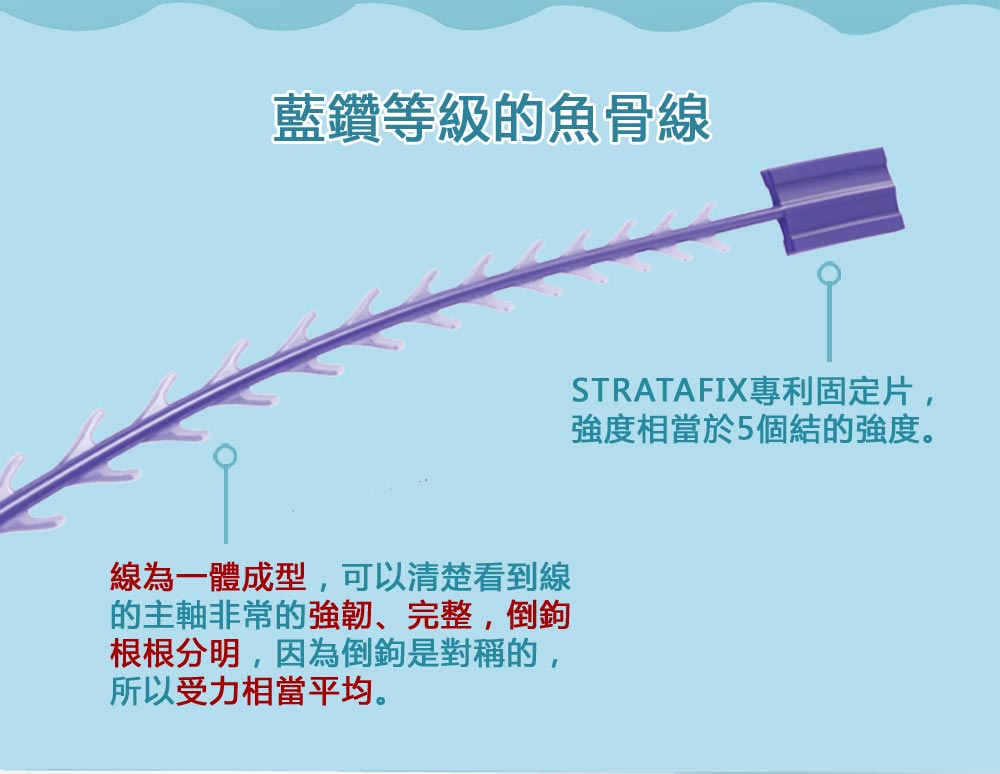 藍鑽等級的魚骨線

STRATAFIX專利固定片，強度相當於5個結的強度。

線為一體成型，可以清楚看到線的主軸非常的強韌、完整，倒鉤根根分明，因為倒鉤是對稱的，所以受力相當平均。